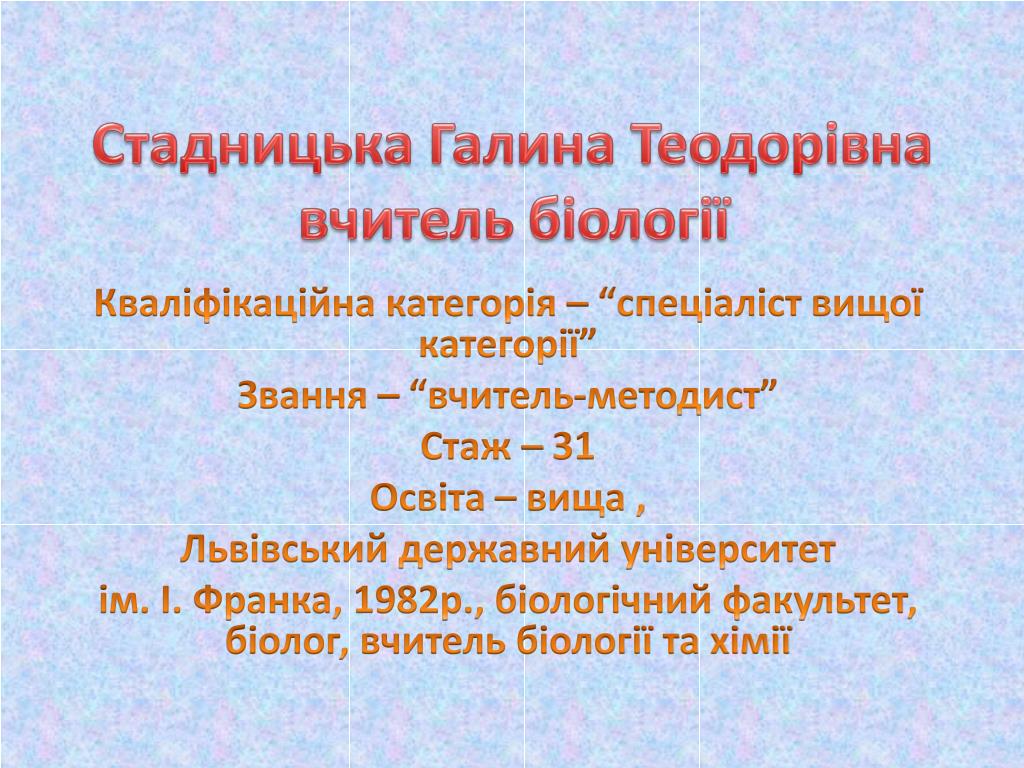 Стадницька Галина Теодорівна вчитель біології

Кваліфікаційна категорія – “спеціаліст вищої категорії”

Звання – “вчитель-методист”

Стаж – 31

Освіта – вища ,

Львівський державний університет

ім. І. Франка, 1982р., біологічний факультет, біолог, вчитель біології та хімії